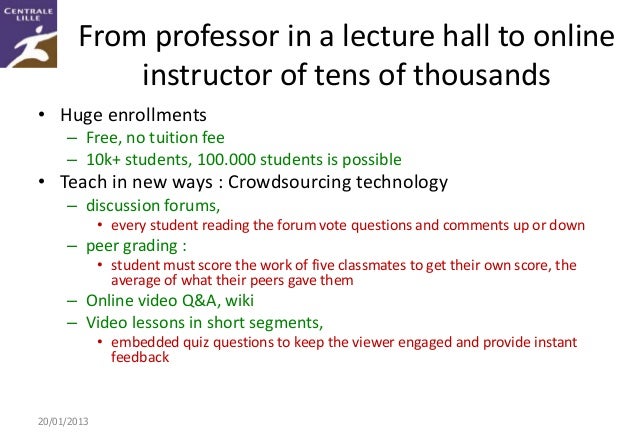 CENTRALE LILLE

From professor in a lecture hall to online instructor of tens of thousands

• Huge enrollments
– Free, no tuition fee
– 10k+ students, 100.000 students is possible
• Teach in new ways : Crowdsourcing technology
– discussion forums,
• every student reading the forum vote questions and comments up or down
– peer grading :
• student must score the work of five classmates to get their own score, the average of what their peers gave them
– Online video Q&A, wiki
– Video lessons in short segments,
• embedded quiz questions to keep the viewer engaged and provide instant feedback

20/01/2013